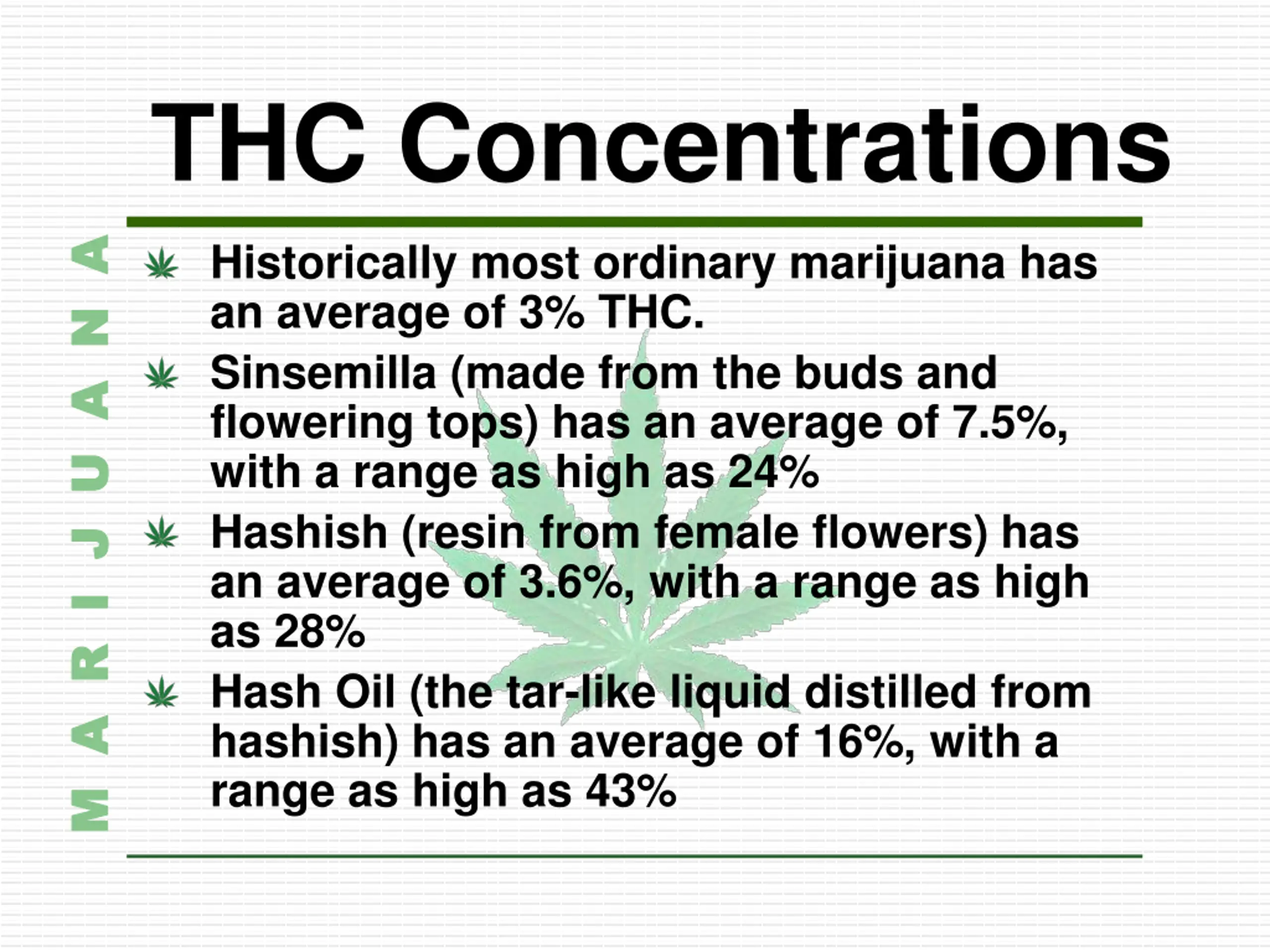 THC Concentrations

MARIJUANA

Historically most ordinary marijuana has an average of 3% THC.

Sinsemilla (made from the buds and flowering tops) has an average of 7.5%, with a range as high as 24%

Hashish (resin from female flowers) has an average of 3.6%, with a range as high as 28%

Hash Oil (the tar-like liquid distilled from hashish) has an average of 16%, with a range as high as 43%